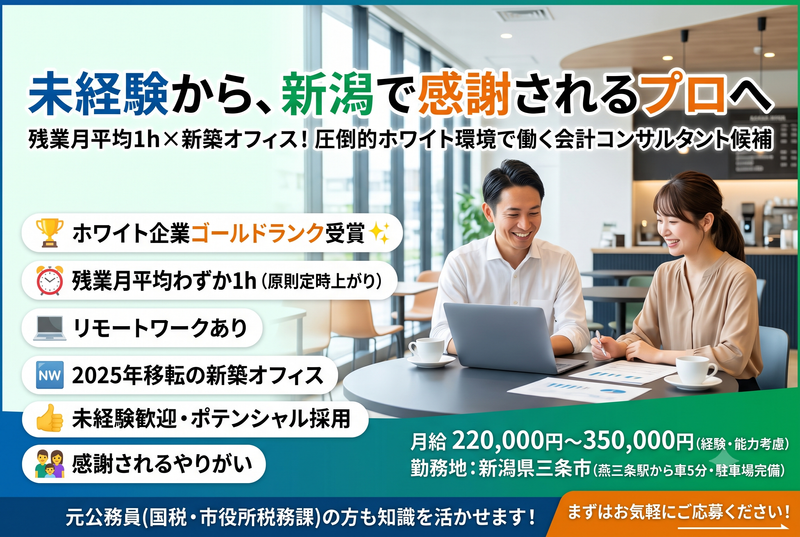 未経験から、新潟で感謝されるプロへ

残業月平均1h×新築オフィス！圧倒的ホワイト環境で働く会計コンサルタント候補

ホワイト企業ゴールドランク受賞

残業月平均わずか1h(原則定時上がり)

リモートワークあり

NW 2025年移転の新築オフィス

未経験歓迎・ポテンシャル採用

感謝されるやりがい

月給 220,000円～350,000円(経験・能力考慮)
勤務地：新潟県三条市(燕三条駅から車5分・駐車場完備)

元公務員(国税・市役所税務課)の方も知識を活かせます！

まずはお気軽にご応募ください！